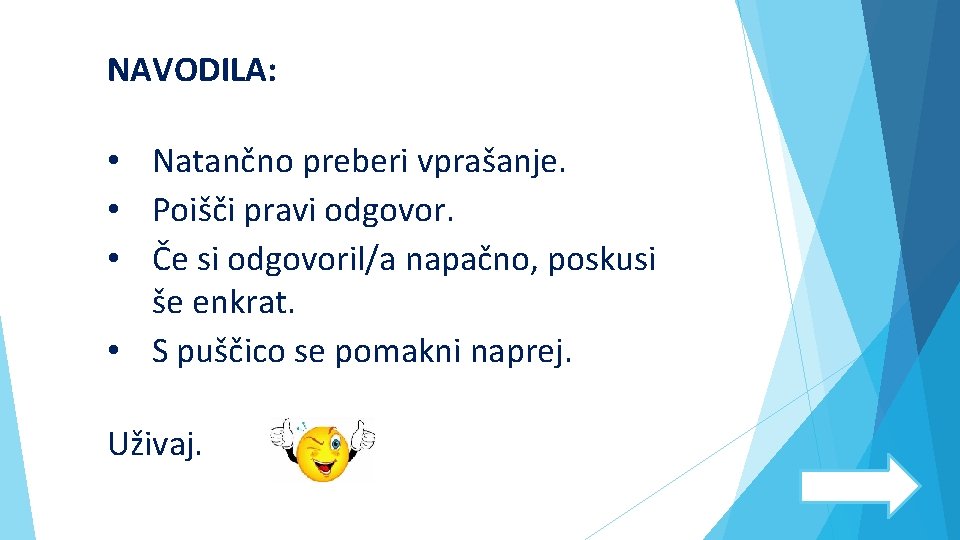 NAVODILA:

• Natančno preberi vprašanje.
• Poišči pravi odgovor.
• Če si odgovoril/a napačno, poskusi še enkrat.
• S puščico se pomakni naprej.

Uživaj.